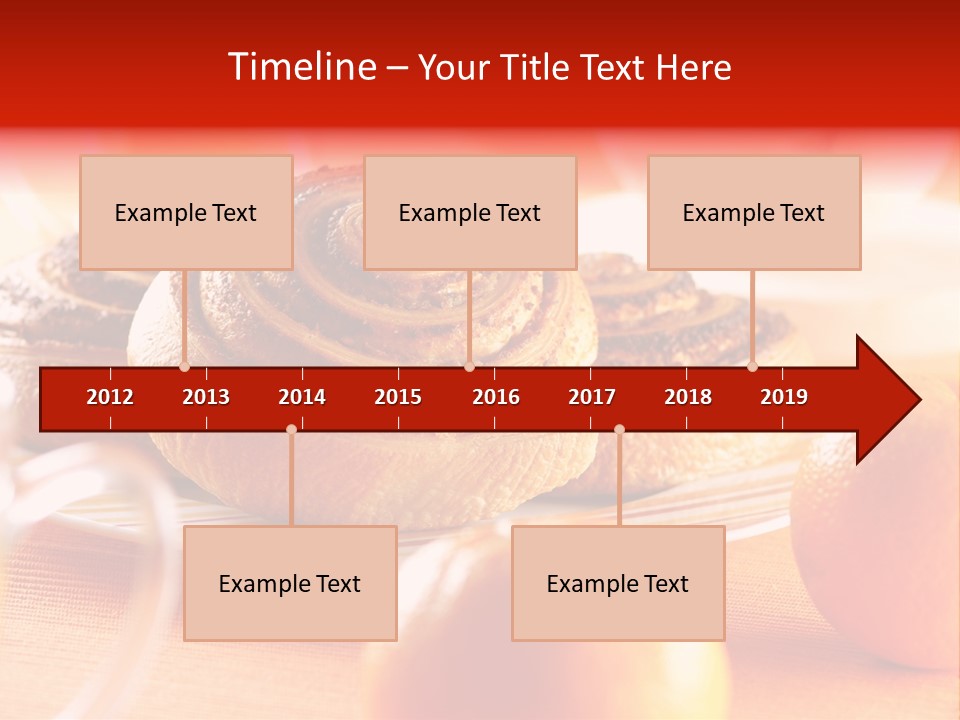 Timeline – Your Title Text Here

Example Text

Example Text

Example Text

2012
2013
2014
2015
2016
2017
2018
2019

Example Text

Example Text